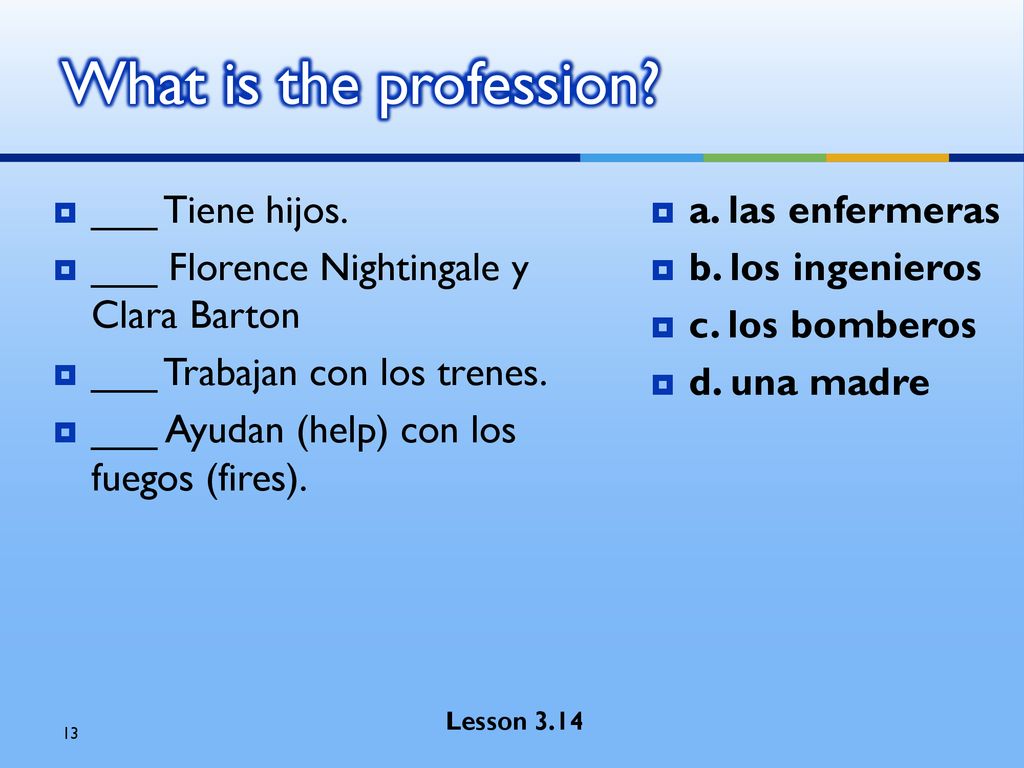 What is the profession?

___ Tiene hijos.
___ Florence Nightingale y Clara Barton
___ Trabajan con los trenes.
___ Ayudan (help) con los fuegos (fires).

a. las enfermeras
b. los ingenieros
c. los bomberos
d. una madre

13

Lesson 3.14